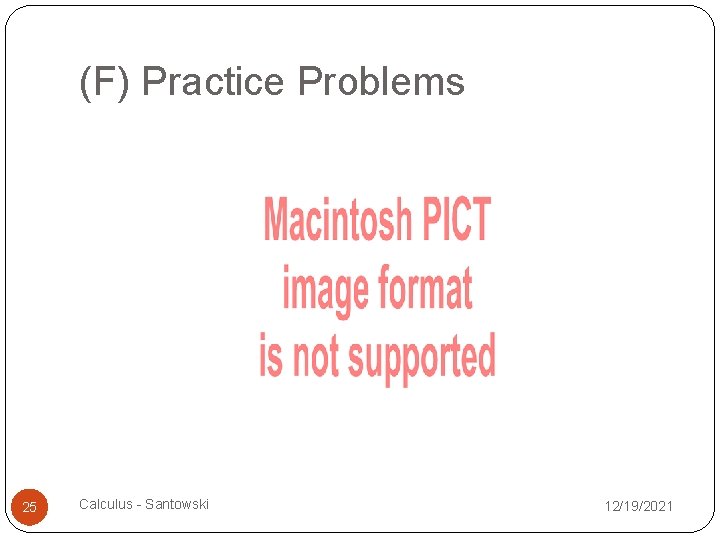 (F) Practice Problems

Macintosh PICT image format is not supported

25

Calculus - Santowski

12/19/2021